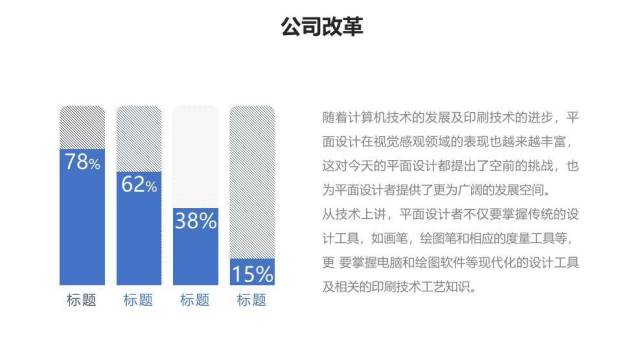 公司改革

78%

62%

38%

15%

标题 标题 标题 标题

随着计算机技术的发展及印刷技术的进步，平面设计在视觉感观领域的表现也越来越丰富，这对今天的平面设计都提出了空前的挑战，也为平面设计者提供了更为广阔的发展空间。
从技术上讲，平面设计者不仅要掌握传统的设计工具，如画笔，绘图笔和相应的度量工具等，更 要掌握电脑和绘图软件等现代化的设计工具及相关的印刷技术工艺知识。